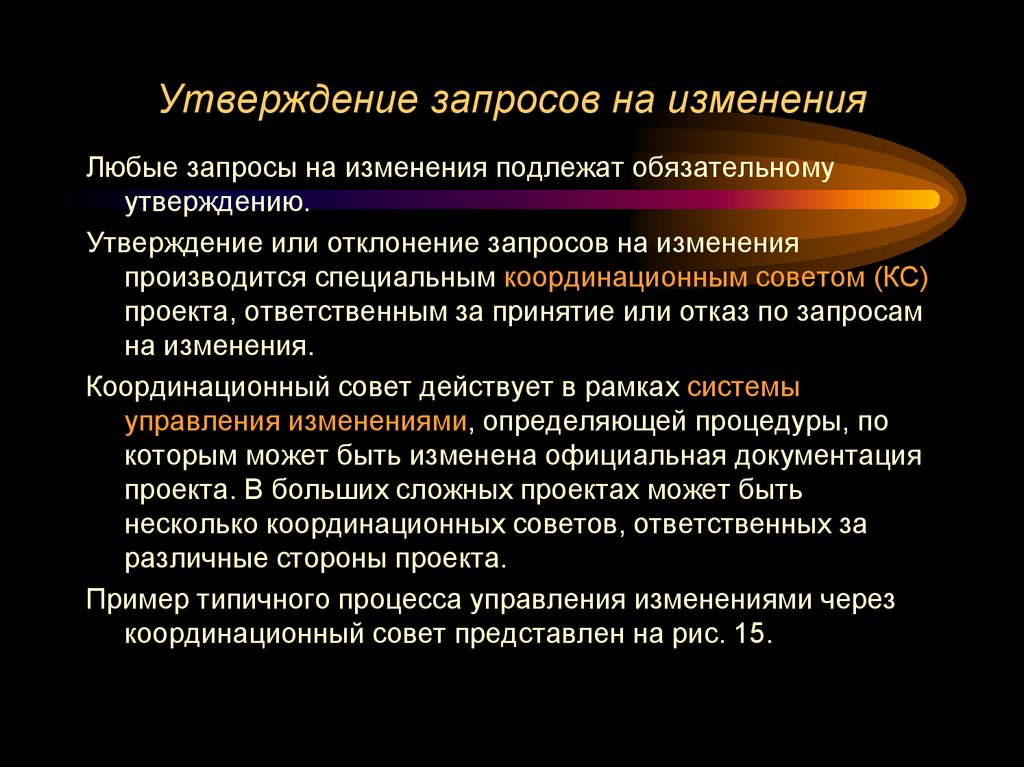 Утверждение запросов на изменения

Любые запросы на изменения подлежат обязательному утверждению.

Утверждение или отклонение запросов на изменения производится специальным координационным советом (КС) проекта, ответственным за принятие или отказ по запросам на изменения.

Координационный совет действует в рамках системы управления изменениями, определяющей процедуры, по которым может быть изменена официальная документация проекта. В больших сложных проектах может быть несколько координационных советов, ответственных за различные стороны проекта.

Пример типичного процесса управления изменениями через координационный совет представлен на рис. 15.